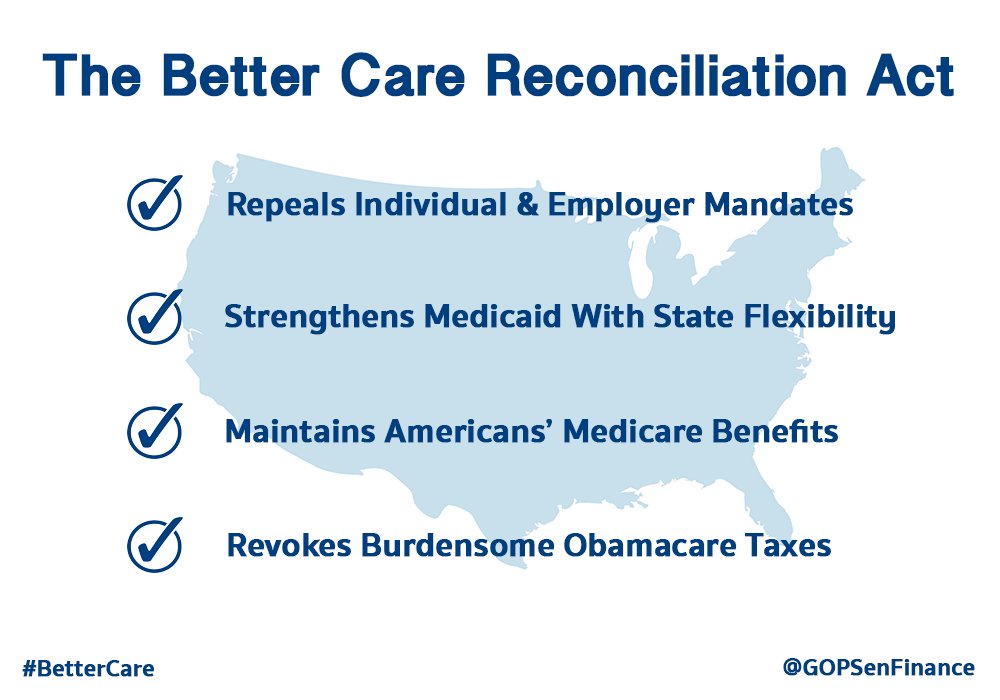 The Better Care Reconciliation Act

Repeals Individual & Employer Mandates

Strengthens Medicaid With State Flexibility

Maintains Americans' Medicare Benefits

Revokes Burdensome Obamacare Taxes

#BetterCare

@GOPSenFinance